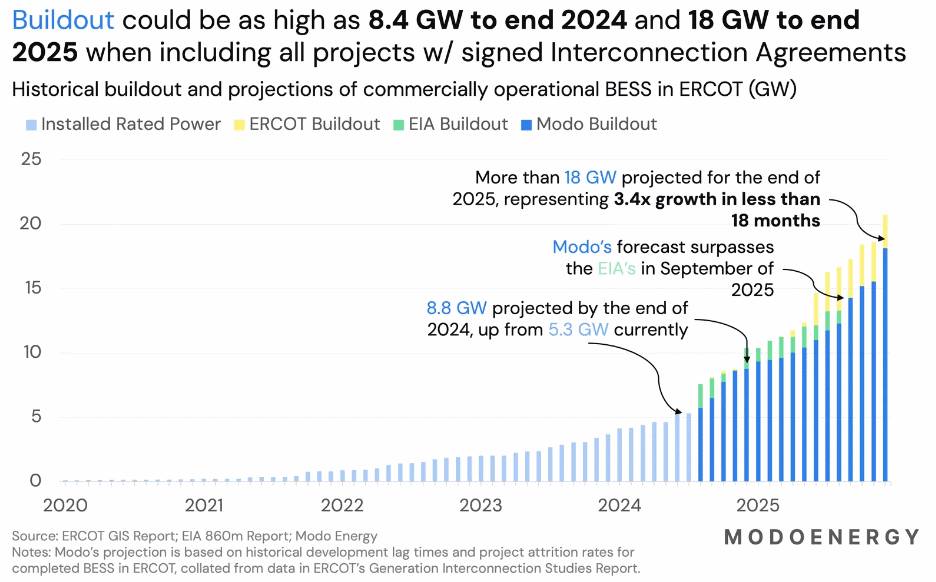 Buildout could be as high as 8.4 GW to end 2024 and 18 GW to end 2025 when including all projects w/ signed Interconnection Agreements

Historical buildout and projections of commercially operational BESS in ERCOT (GW)

Installed Rated Power ERCOT Buildout EIA Buildout Modo Buildout

25
20
15
10
5
0

More than 18 GW projected for the end of 2025, representing 3.4x growth in less than 18 months

Modo's forecast surpasses the EIA's in September of 2025

8.8 GW projected by the end of 2024, up from 5.3 GW currently

2020 2021 2022 2023 2024 2025

Source: ERCOT GIS Report; EIA 860m Report; Modo Energy
Notes: Modo's projection is based on historical development lag times and project attrition rates for completed BESS in ERCOT, collated from data in ERCOT's Generation Interconnection Studies Report.

MODOENERGY